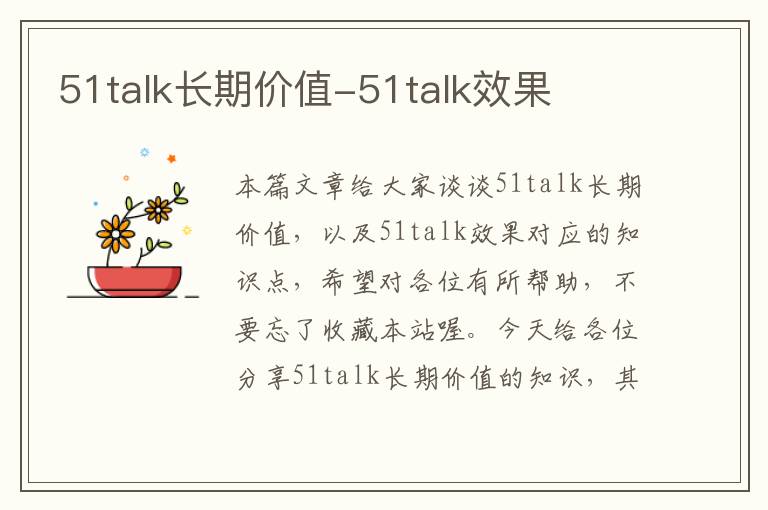 51talk长期价值-51talk效果

本篇文章给大家谈谈51talk长期价值，以及51talk效果对应的知识点，希望对各位有所帮助，不要忘了收藏本站喔。今天给各位分享51talk长期价值的知识，其